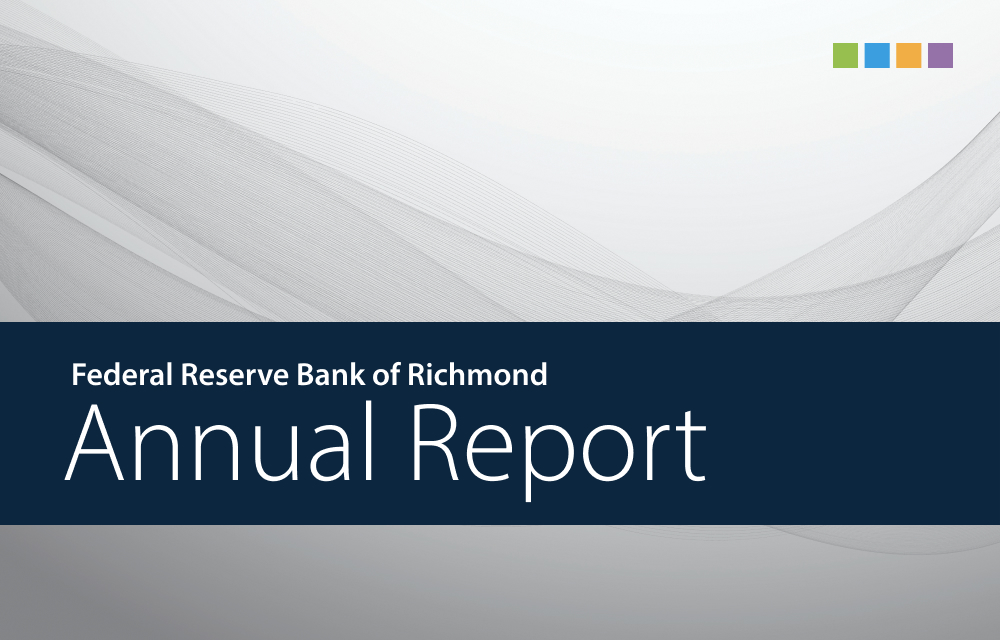 Federal Reserve Bank of Richmond
Annual Report